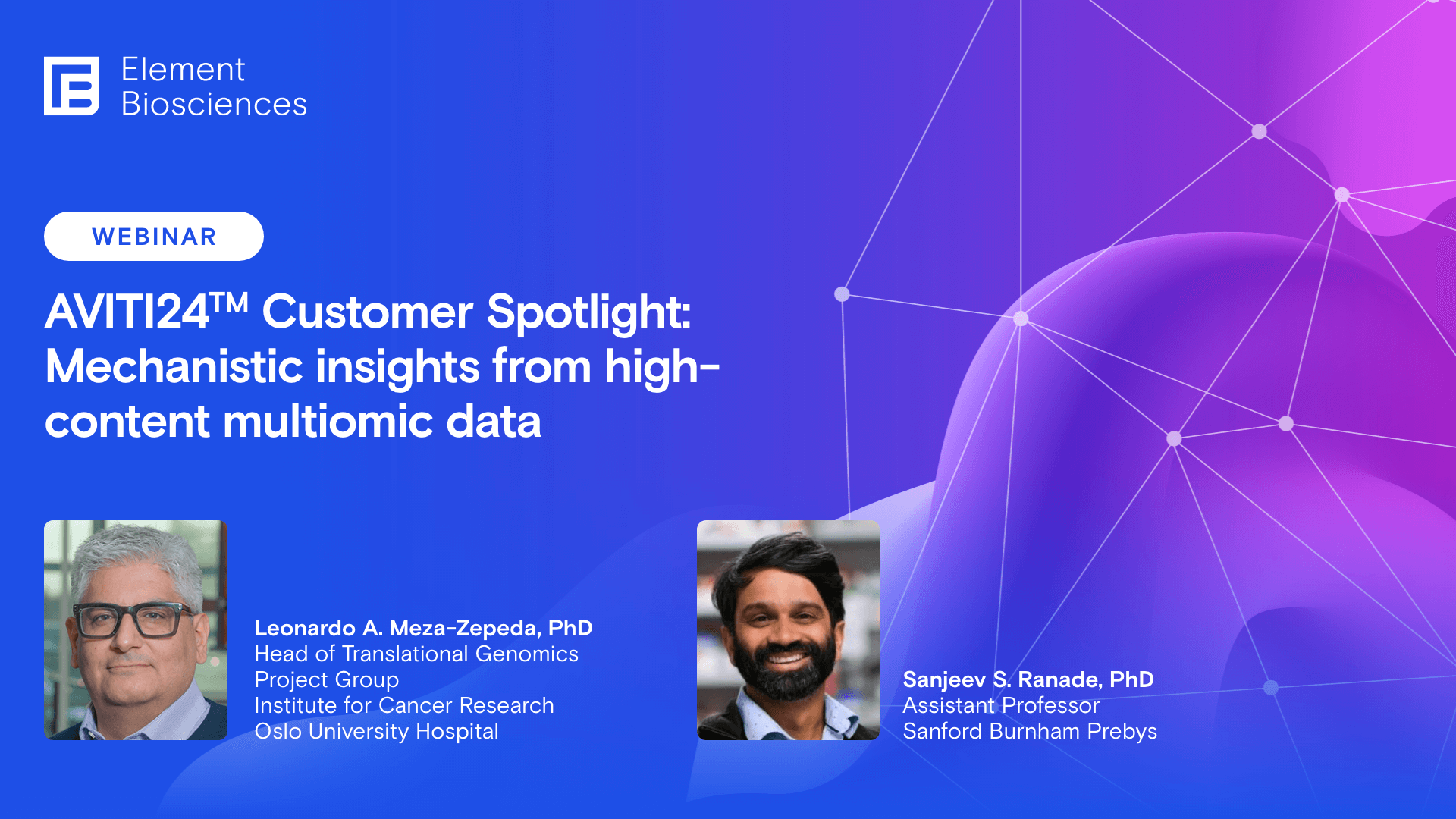 Element Biosciences

WEBINAR

AVITI24™ Customer Spotlight: Mechanistic insights from high-content multiomic data

Leonardo A. Meza-Zepeda, PhD
Head of Translational Genomics Project Group
Institute for Cancer Research
Oslo University Hospital

Sanjeev S. Ranade, PhD
Assistant Professor
Sanford Burnham Prebys